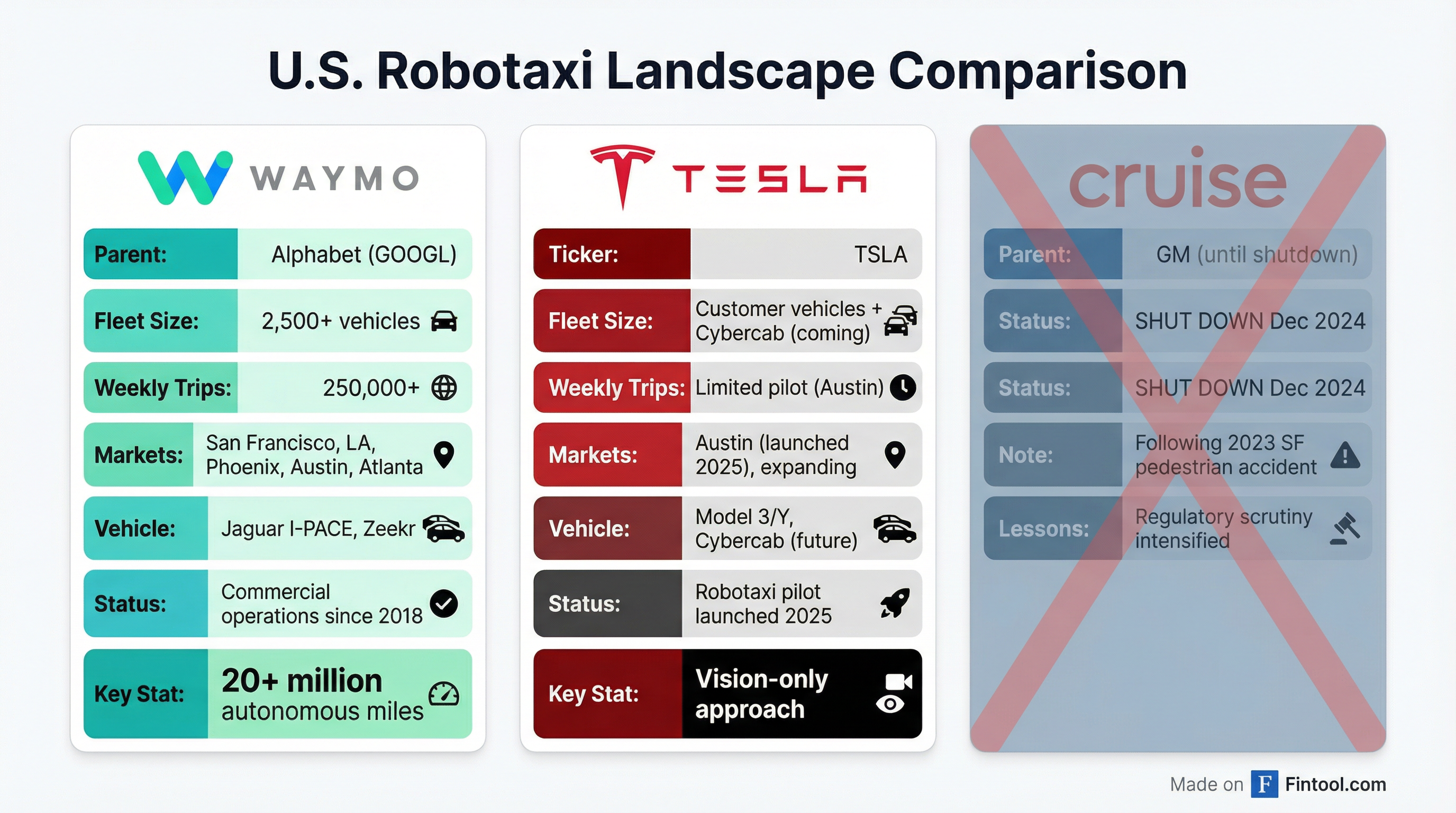 U.S. Robotaxi Landscape Comparison

WAYMO

Parent: Alphabet (GOOGL)

Fleet Size: 2,500+ vehicles

Weekly Trips: 250,000+

Markets: San Francisco, LA, Phoenix, Austin, Atlanta

Vehicle: Jaguar I-PACE, Zeekr

Status: Commercial operations since 2018

Key Stat: 20+ million autonomous miles

TESLA

Ticker: TSLA

Fleet Size: Customer vehicles + Cybercab (coming)

Weekly Trips: Limited pilot (Austin)

Markets: Austin (launched 2025), expanding

Vehicle: Model 3/Y, Cybercab (future)

Status: Robotaxi pilot launched 2025

Key Stat: Vision-only approach

cruise

Parent: GM (until shutdown)

Status: SHUT DOWN Dec 2024

Status: SHUT DOWN Dec 2024

Note: Following 2023 SF pedestrian accident

Lessons: Regulatory scrutiny intensified

Made on F Fintool.com